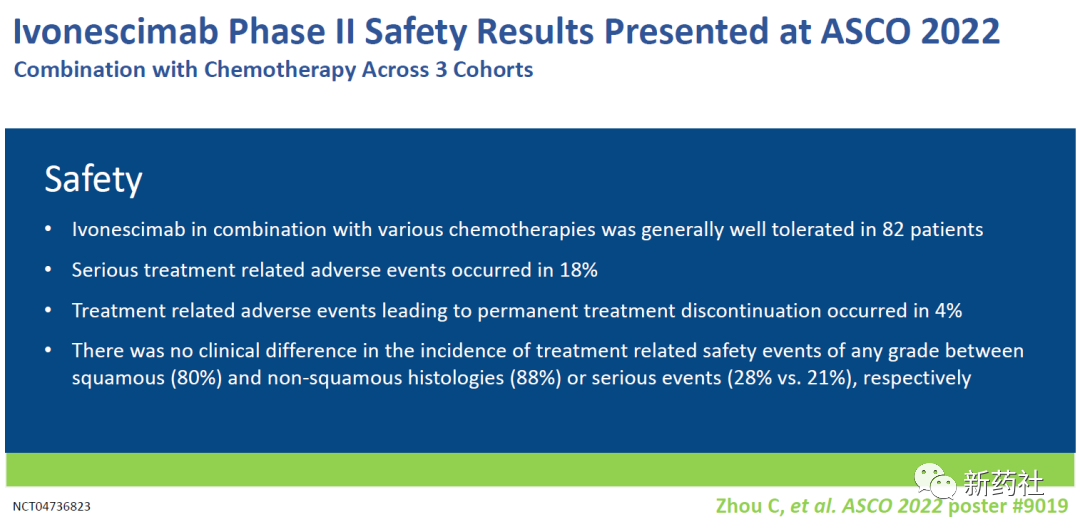 Ivonescimab Phase II Safety Results Presented at ASCO 2022
Combination with Chemotherapy Across 3 Cohorts

Safety

• Ivonescimab in combination with various chemotherapies was generally well tolerated in 82 patients

• Serious treatment related adverse events occurred in 18%

• Treatment related adverse events leading to permanent treatment discontinuation occurred in 4%

• There was no clinical difference in the incidence of treatment related safety events of any grade between squamous (80%) and non-squamous histologies (88%) or serious events (28% vs. 21%), respectively

新药社

NCT04736823

Zhou C, et al. ASCO 2022 poster #9019